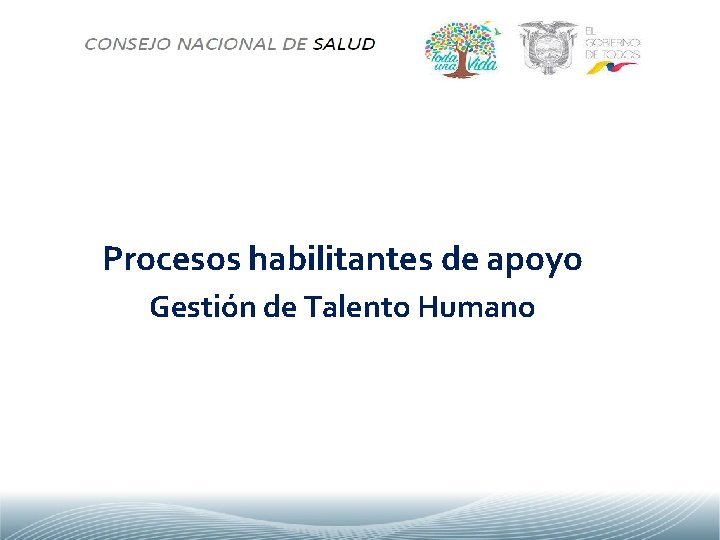 CONSEJO NACIONAL DE SALUD

Toda una Vida

EL GOBIERNO DE TODOS

Procesos habilitantes de apoyo

Gestión de Talento Humano